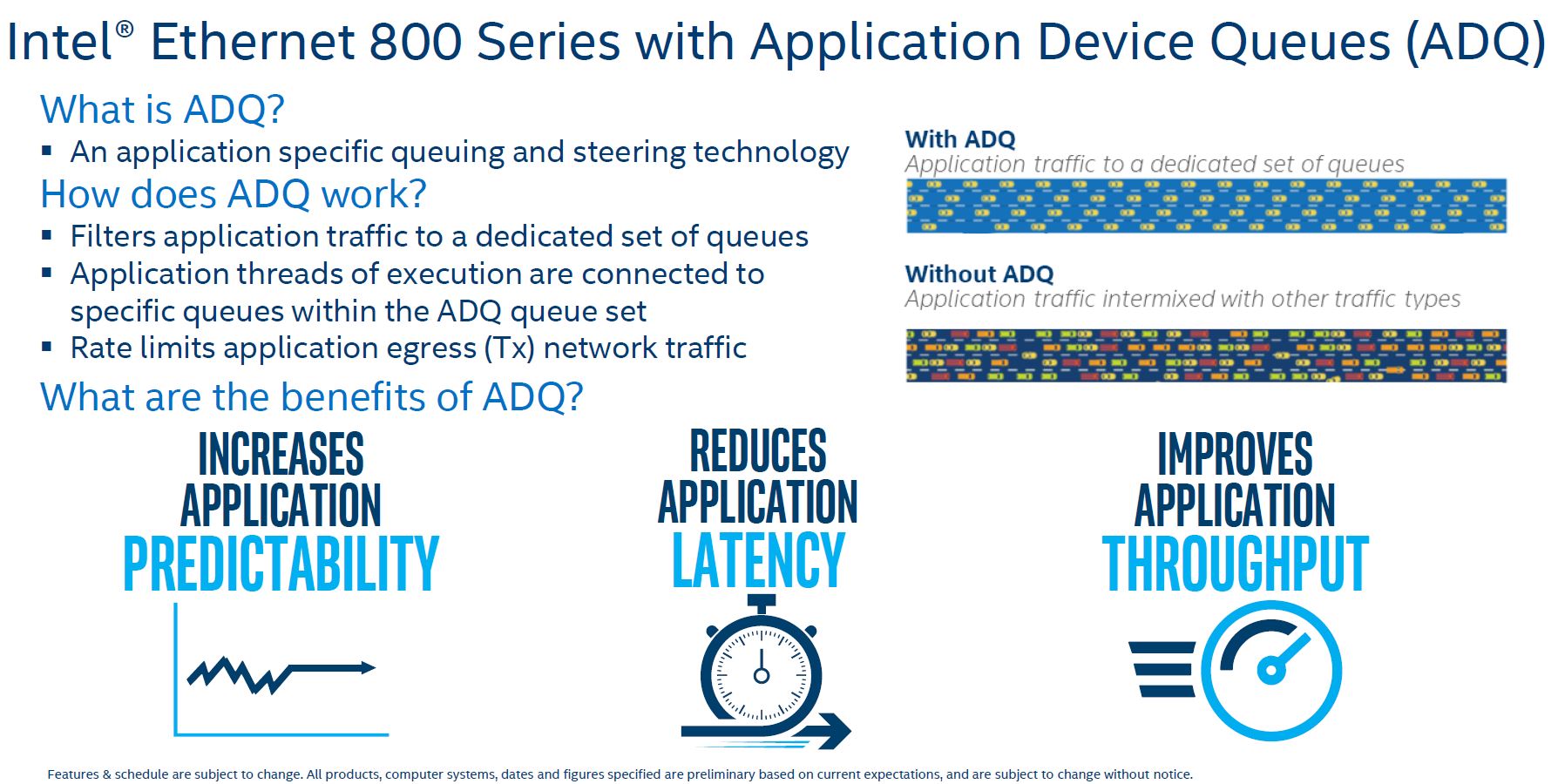 Intel® Ethernet 800 Series with Application Device Queues (ADQ)

What is ADQ?

▪ An application specific queuing and steering technology

How does ADQ work?

▪ Filters application traffic to a dedicated set of queues
▪ Application threads of execution are connected to specific queues within the ADQ queue set
▪ Rate limits application egress (Tx) network traffic

What are the benefits of ADQ?

With ADQ
Application traffic to a dedicated set of queues

Without ADQ
Application traffic intermixed with other traffic types

INCREASES APPLICATION PREDICTABILITY

REDUCES APPLICATION LATENCY

IMPROVES APPLICATION THROUGHPUT

Features & schedule are subject to change. All products, computer systems, dates and figures specified are preliminary based on current expectations, and are subject to change without notice.